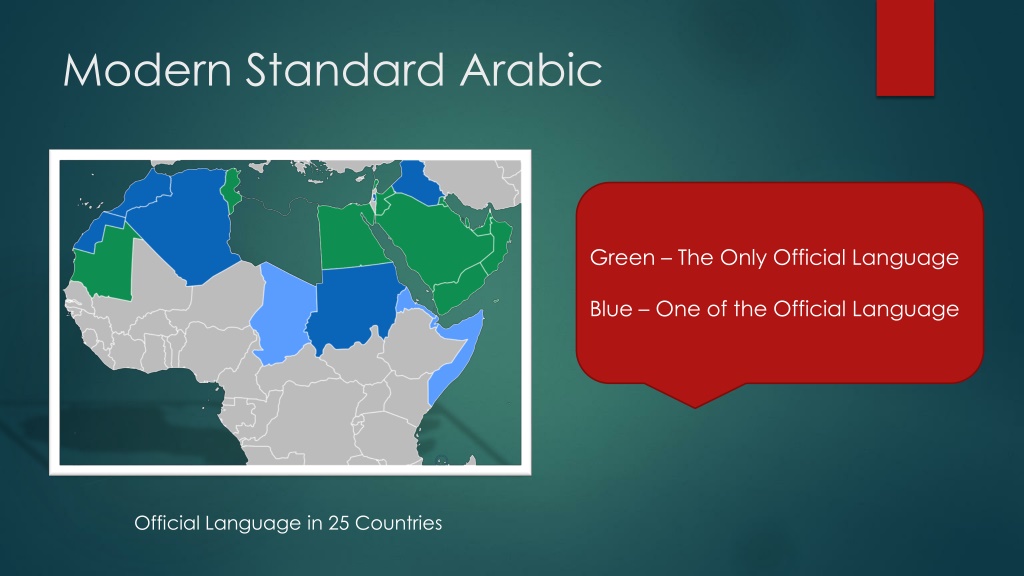 Modern Standard Arabic

Green – The Only Official Language

Blue – One of the Official Language

Official Language in 25 Countries